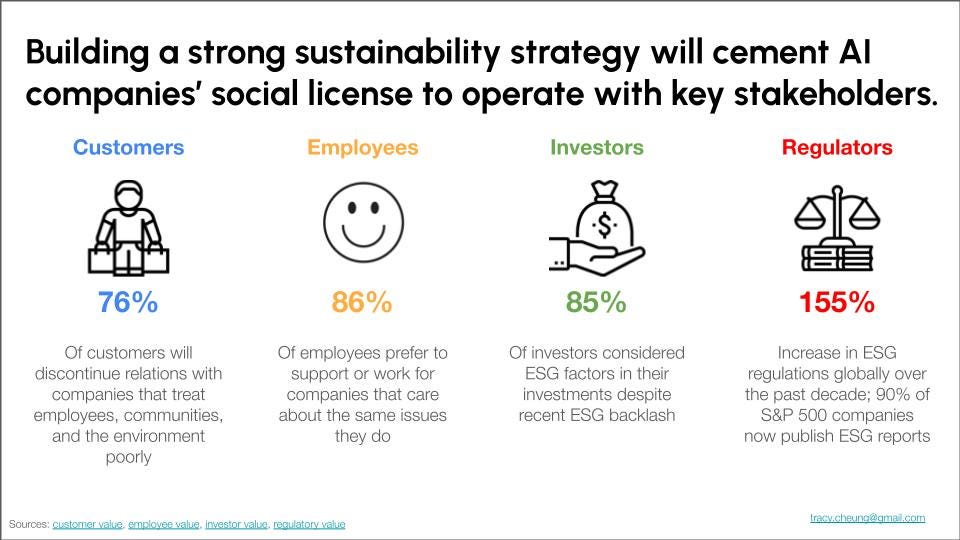 Building a strong sustainability strategy will cement AI companies' social license to operate with key stakeholders.

Customers

76%

Of customers will discontinue relations with companies that treat employees, communities, and the environment poorly

Employees

86%

Of employees prefer to support or work for companies that care about the same issues they do

Investors

$

85%

Of investors considered ESG factors in their investments despite recent ESG backlash

Regulators

155%

Increase in ESG regulations globally over the past decade; 90% of S&P 500 companies now publish ESG reports

Sources: customer value, employee value, investor value, regulatory value

tracy.cheung@gmail.com